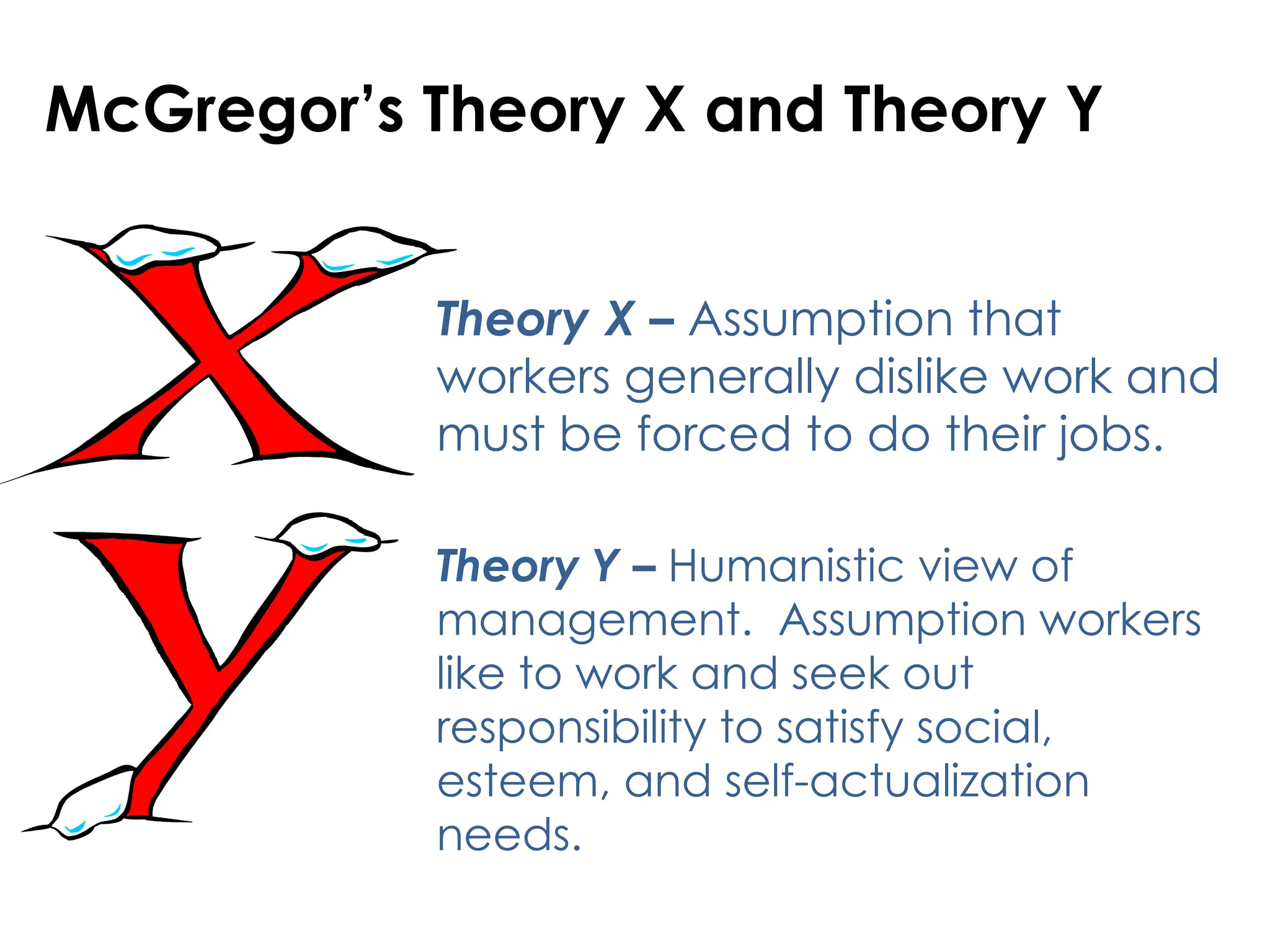 McGregor's Theory X and Theory Y

X

Theory X – Assumption that workers generally dislike work and must be forced to do their jobs.

Y

Theory Y – Humanistic view of management. Assumption workers like to work and seek out responsibility to satisfy social, esteem, and self-actualization needs.